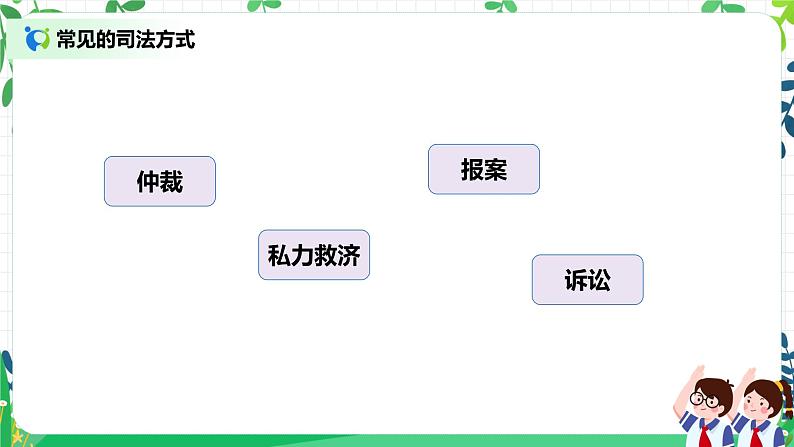 常见的司法方式

仲裁

报案

私力救济

诉讼